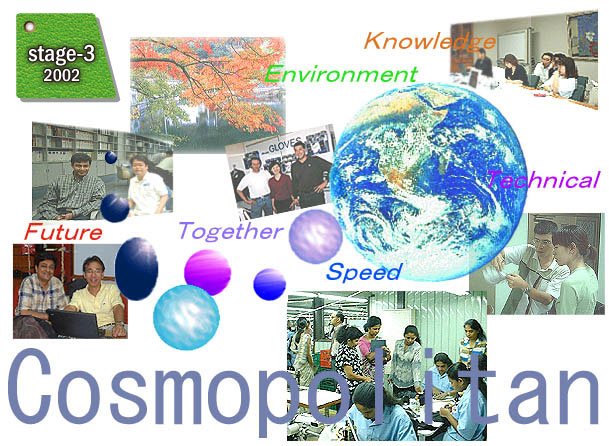 stage-3
2002

Knowledge

Environment

GLOVES

Technical

Future

Together

Speed

Cosmopolitan